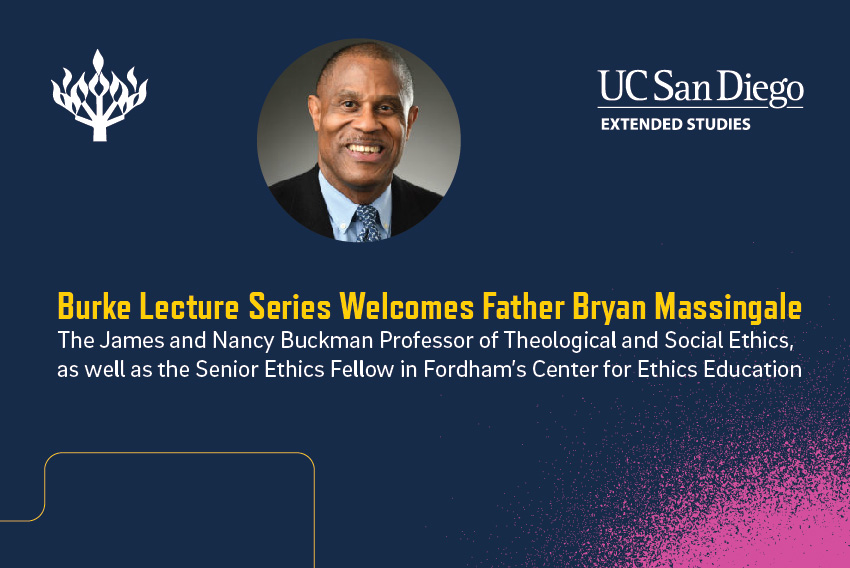 UC San Diego
EXTENDED STUDIES

Burke Lecture Series Welcomes Father Bryan Massingale
The James and Nancy Buckman Professor of Theological and Social Ethics, as well as the Senior Ethics Fellow in Fordham's Center for Ethics Education